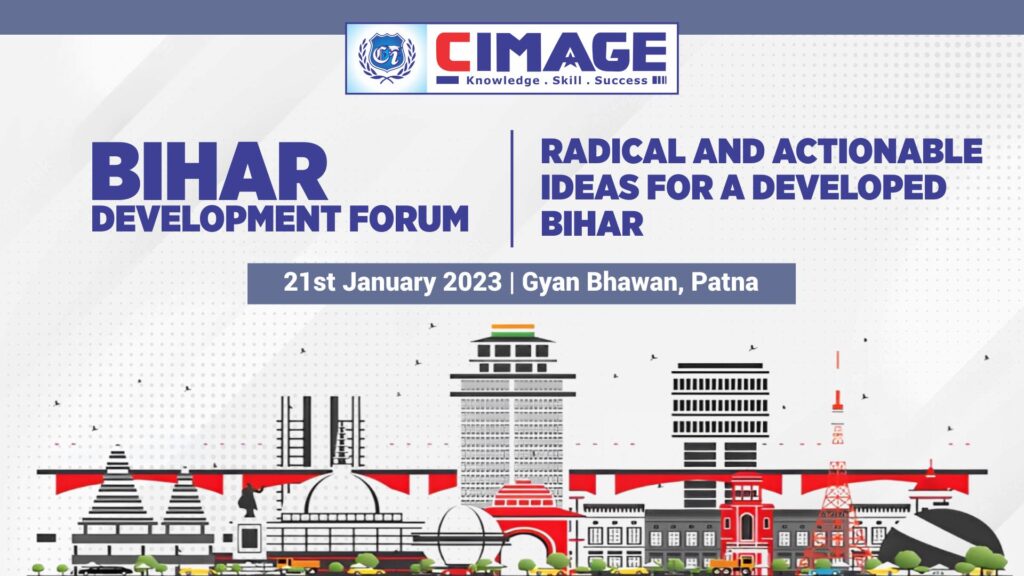 CIMAGE
Knowledge . Skill . Success

BIHAR
DEVELOPMENT FORUM

RADICAL AND ACTIONABLE IDEAS FOR A DEVELOPED BIHAR

21st January 2023 | Gyan Bhawan, Patna